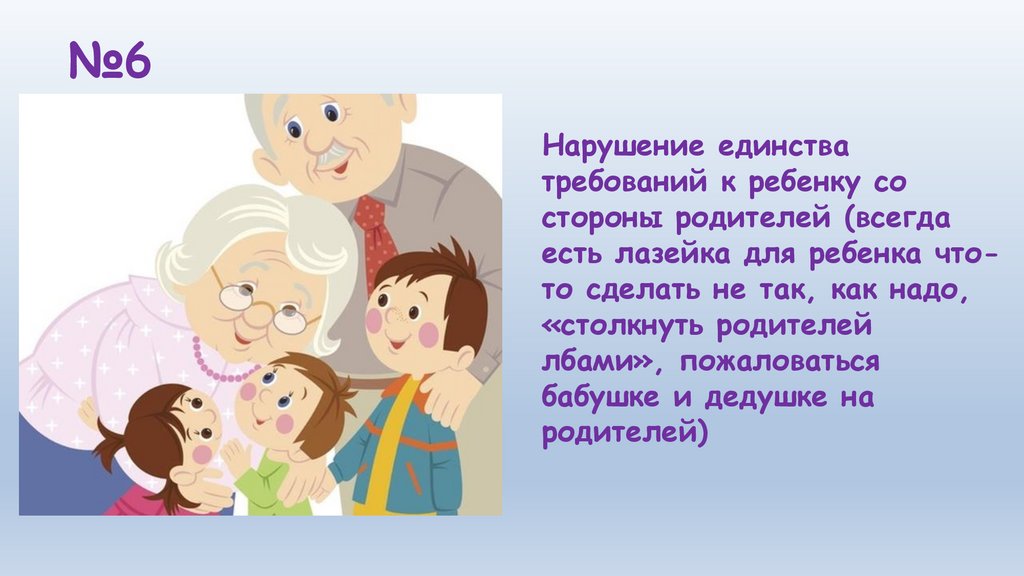 №6

Нарушение единства требований к ребенку со стороны родителей (всегда есть лазейка для ребенка что-то сделать не так, как надо, «столкнуть родителей лбами», пожаловаться бабушке и дедушке на родителей)